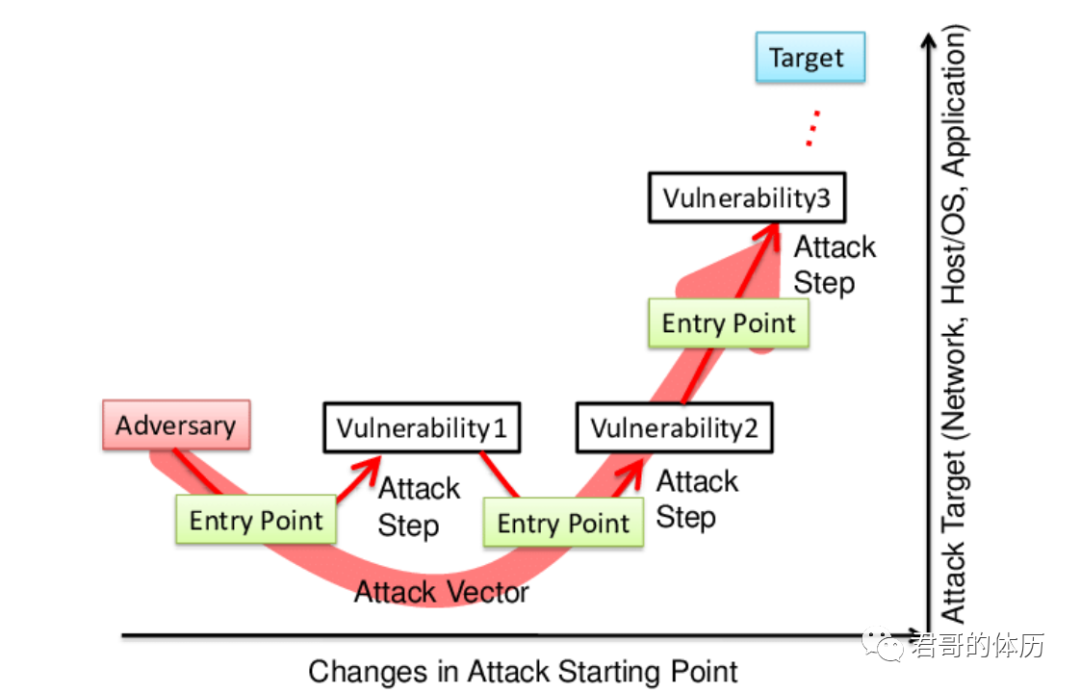 Target

Vulnerability3

Attack Step

Entry Point

Adversary

Vulnerability1

Vulnerability2

Attack Step

Attack Step

Entry Point

Entry Point

Attack Vector

Attack Target (Network, Host/OS, Application)

Changes in Attack Starting Point

君哥的体历